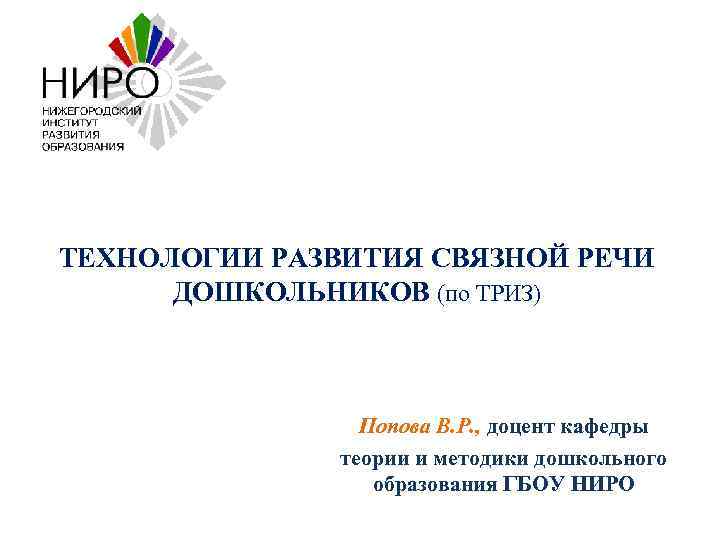 НИРО
НИЖЕГОРОДСКИЙ
ИНСТИТУТ
РАЗВИТИЯ
ОБРАЗОВАНИЯ

ТЕХНОЛОГИИ РАЗВИТИЯ СВЯЗНОЙ РЕЧИ ДОШКОЛЬНИКОВ (по ТРИЗ)

Попова В.Р., доцент кафедры теории и методики дошкольного образования ГБОУ НИРО